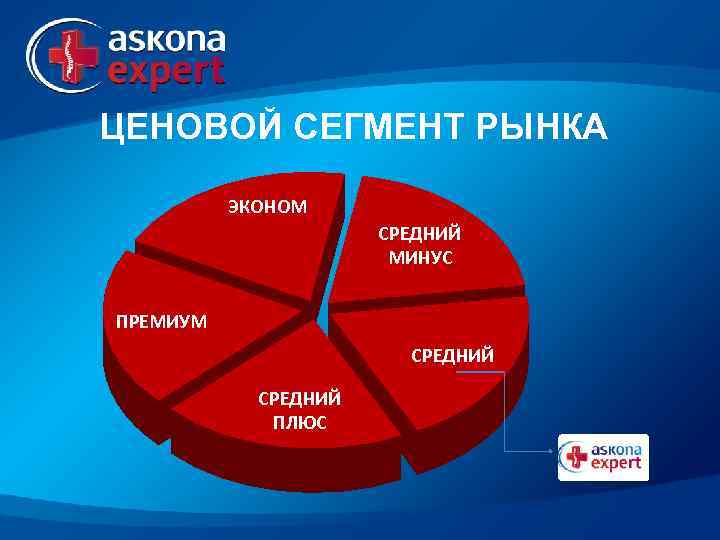 askona expert

ЦЕНОВОЙ СЕГМЕНТ РЫНКА

ЭКОНОМ

СРЕДНИЙ МИНУС

ПРЕМИУМ

СРЕДНИЙ

СРЕДНИЙ ПЛЮС

askona expert